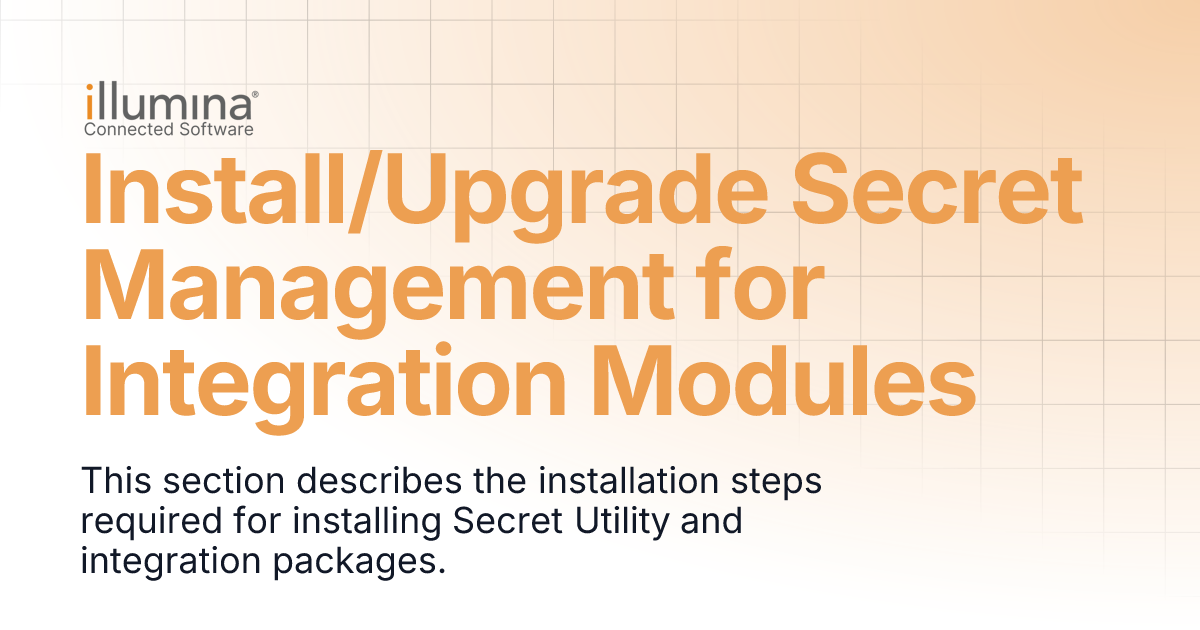 illumina®
Connected Software

Install/Upgrade Secret Management for Integration Modules

This section describes the installation steps required for installing Secret Utility and integration packages.